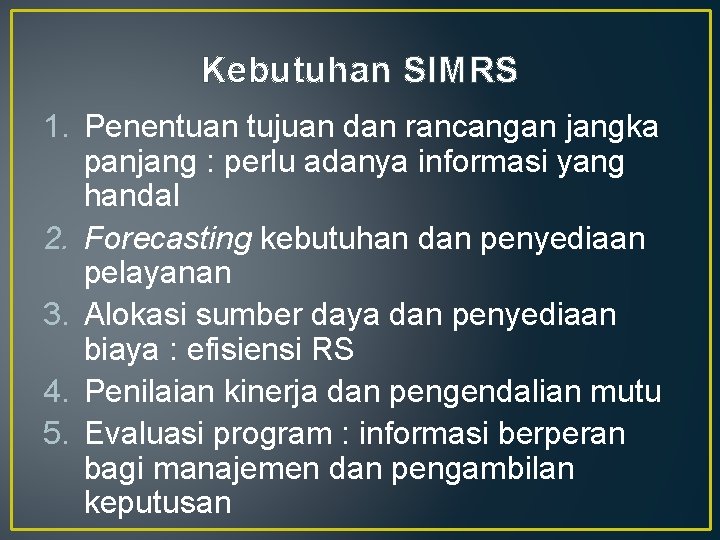 Kebutuhan SIMRS

1. Penentuan tujuan dan rancangan jangka panjang : perlu adanya informasi yang handal
2. Forecasting kebutuhan dan penyediaan pelayanan
3. Alokasi sumber daya dan penyediaan biaya : efisiensi RS
4. Penilaian kinerja dan pengendalian mutu
5. Evaluasi program : informasi berperan bagi manajemen dan pengambilan keputusan